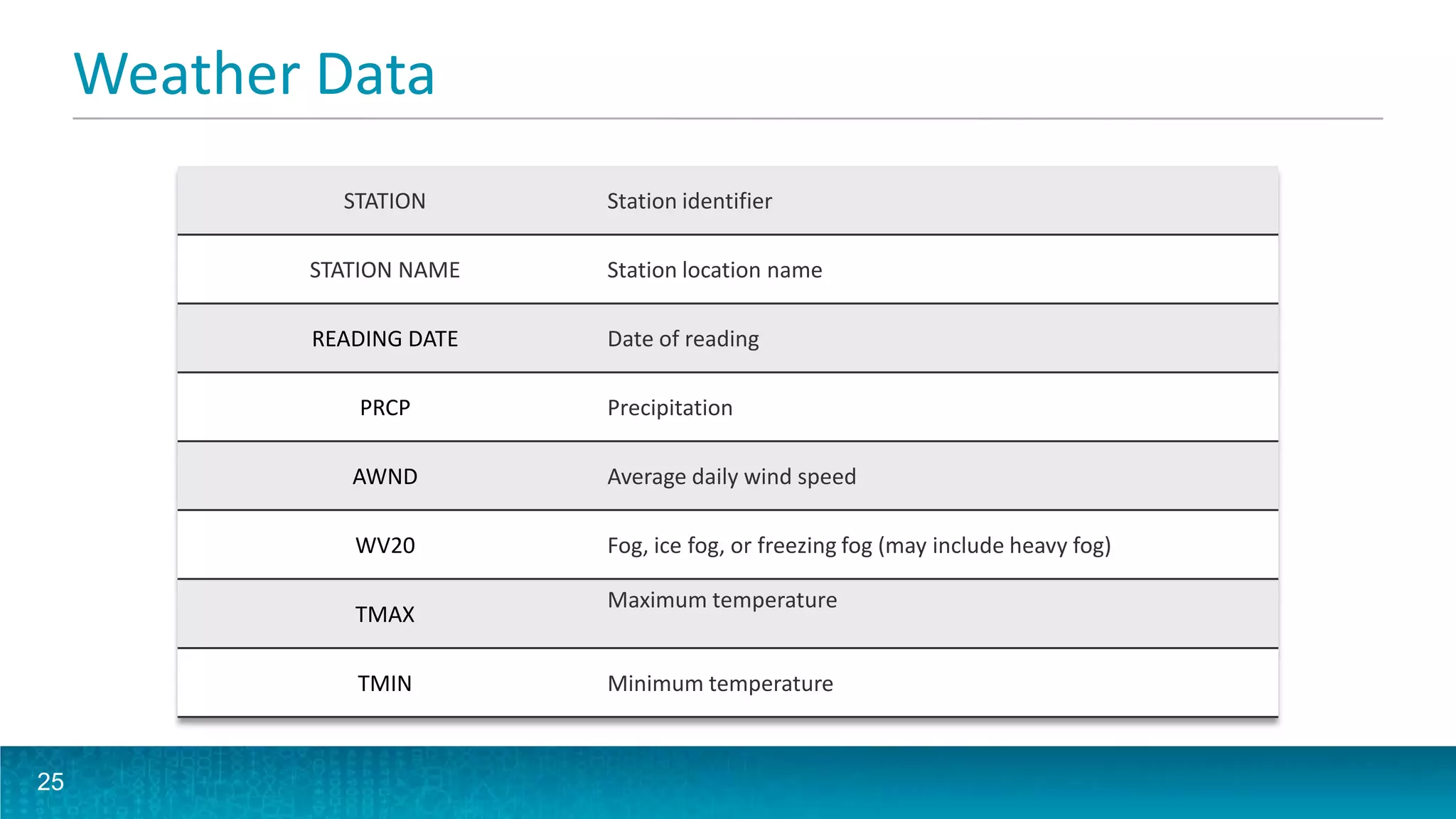 Weather Data

| STATION | Station identifier |
|---|---|
| STATION NAME | Station location name |
| READING DATE | Date of reading |
| PRCP | Precipitation |
| AWND | Average daily wind speed |
| WV20 | Fog, ice fog, or freezing fog (may include heavy fog) |
| TMAX | Maximum temperature |
| TMIN | Minimum temperature |

25